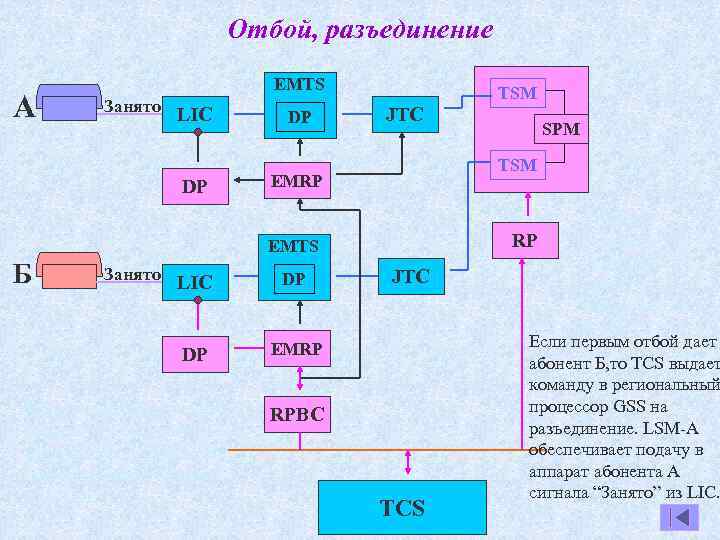 Отбой, разъединение

А

Занято

LIC

EMTS

DP

JTC

TSM

SPM

TSM

DP

EMRP

RP

Б

Занято

LIC

EMTS

DP

JTC

DP

EMRP

RPBC

TCS

Если первым отбой дает абонент Б,то TCS выдает команду в региональный процессор GSS на разъединение. LSM-A обеспечивает подачу в аппарат абонента А сигнала “Занято” из LIC.